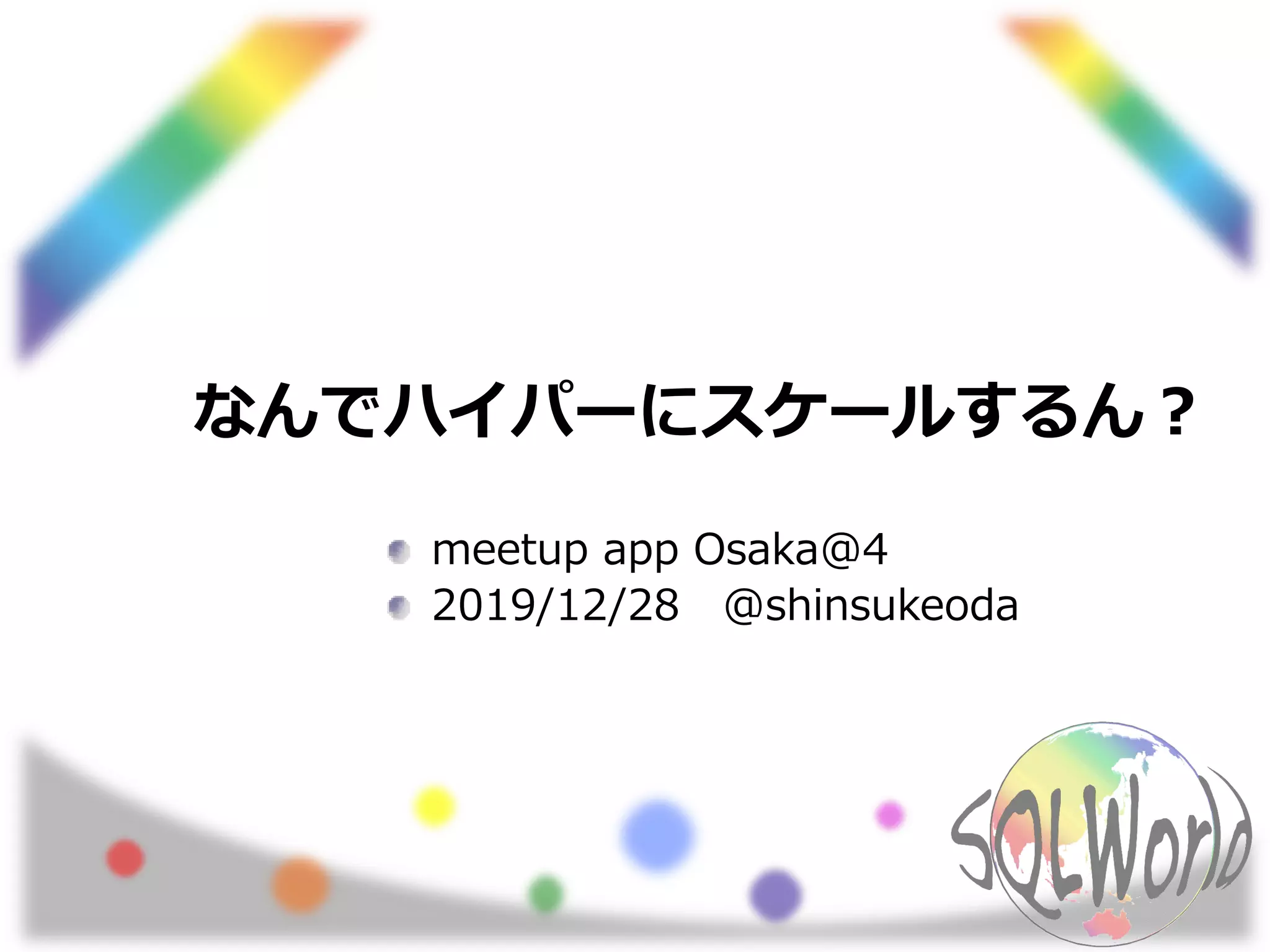 なんでハイパーにスケールするん？

meetup app Osaka@4
2019/12/28 @shinsukeoda

SQLWorld